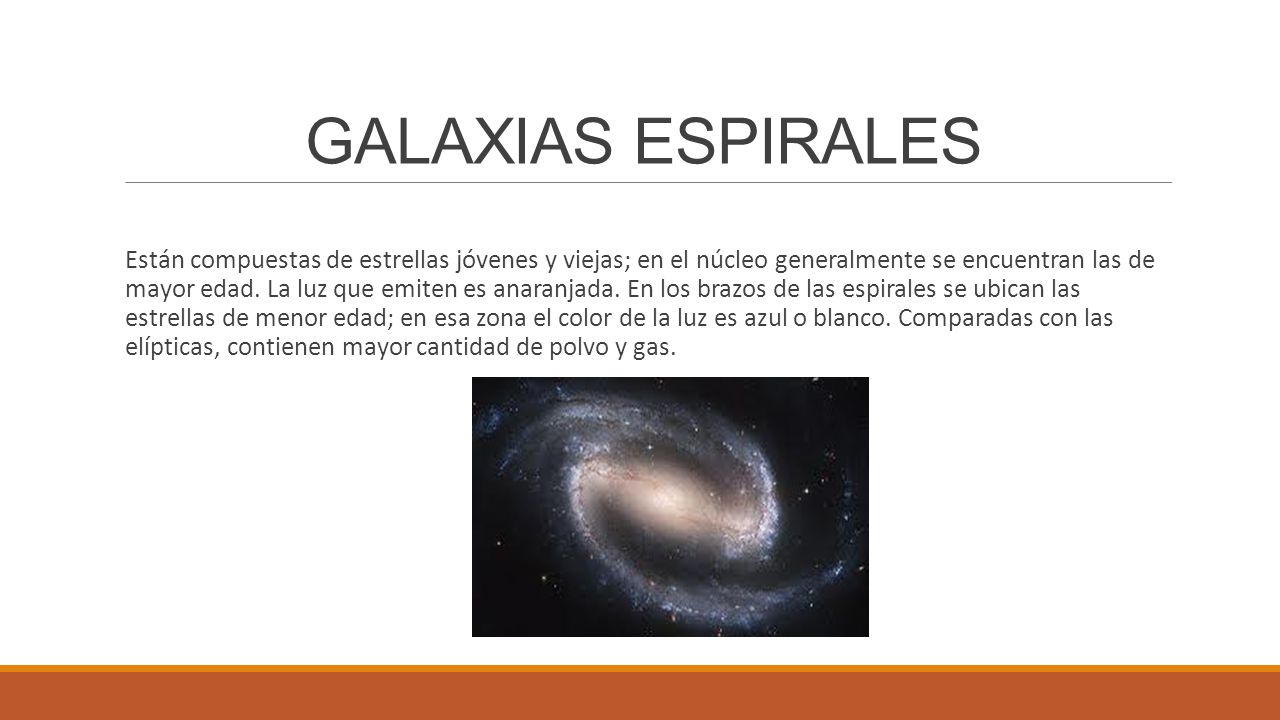 GALAXIAS ESPIRALES

Están compuestas de estrellas jóvenes y viejas; en el núcleo generalmente se encuentran las de mayor edad. La luz que emiten es anaranjada. En los brazos de las espirales se ubican las estrellas de menor edad; en esa zona el color de la luz es azul o blanco. Comparadas con las elípticas, contienen mayor cantidad de polvo y gas.